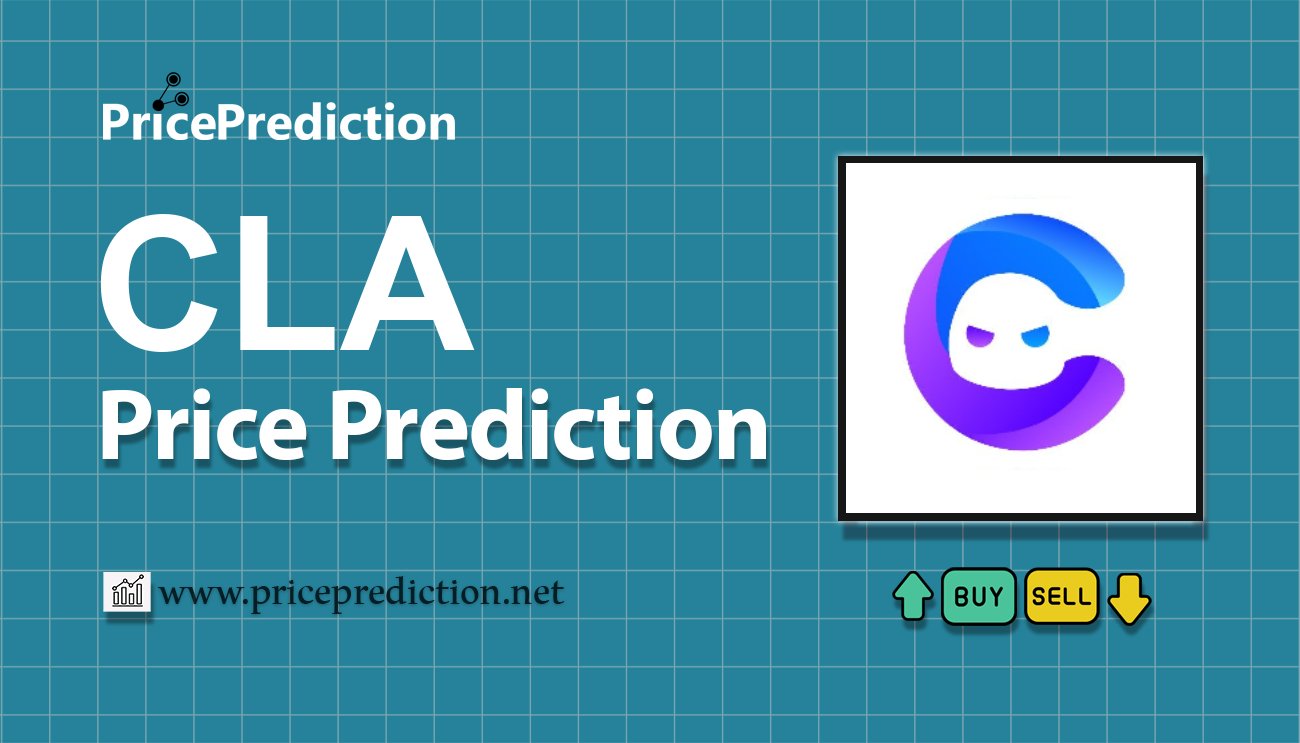 PricePrediction

CLA
Price Prediction

www.priceprediction.net

BUY SELL